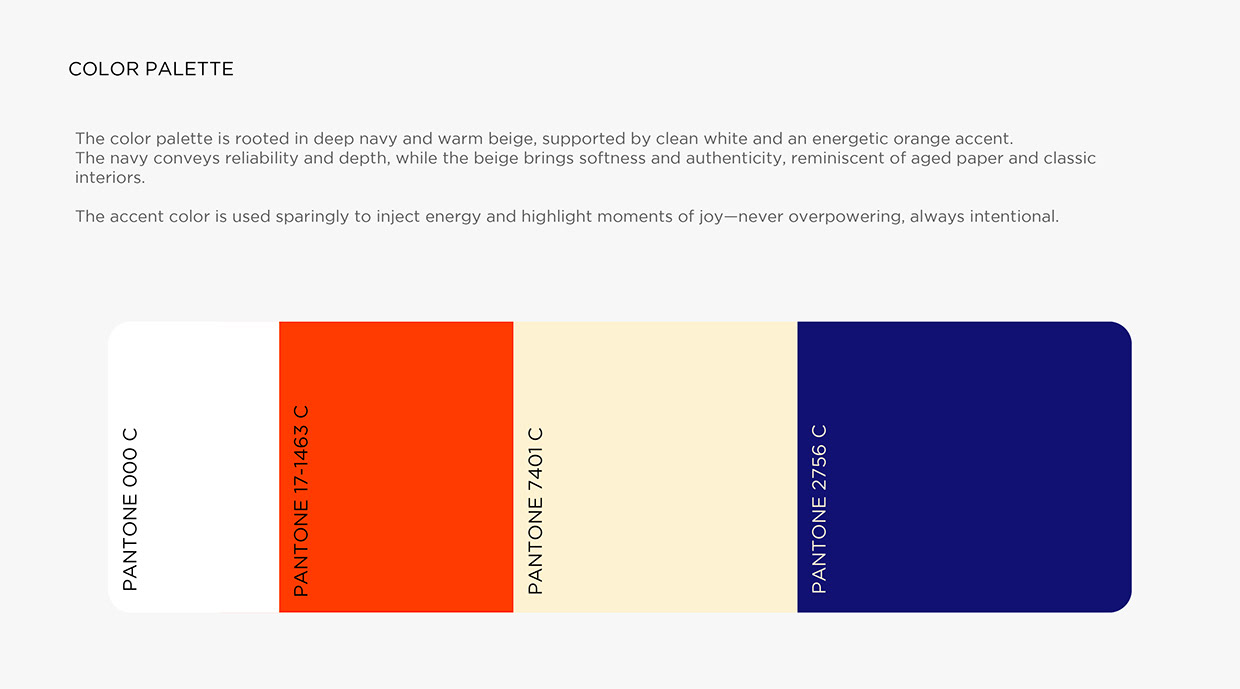 COLOR PALETTE

The color palette is rooted in deep navy and warm beige, supported by clean white and an energetic orange accent. The navy conveys reliability and depth, while the beige brings softness and authenticity, reminiscent of aged paper and classic interiors.

The accent color is used sparingly to inject energy and highlight moments of joy—never overpowering, always intentional.

PANTONE 000 C

PANTONE 17-1463 C

PANTONE 7401 C

PANTONE 2756 C